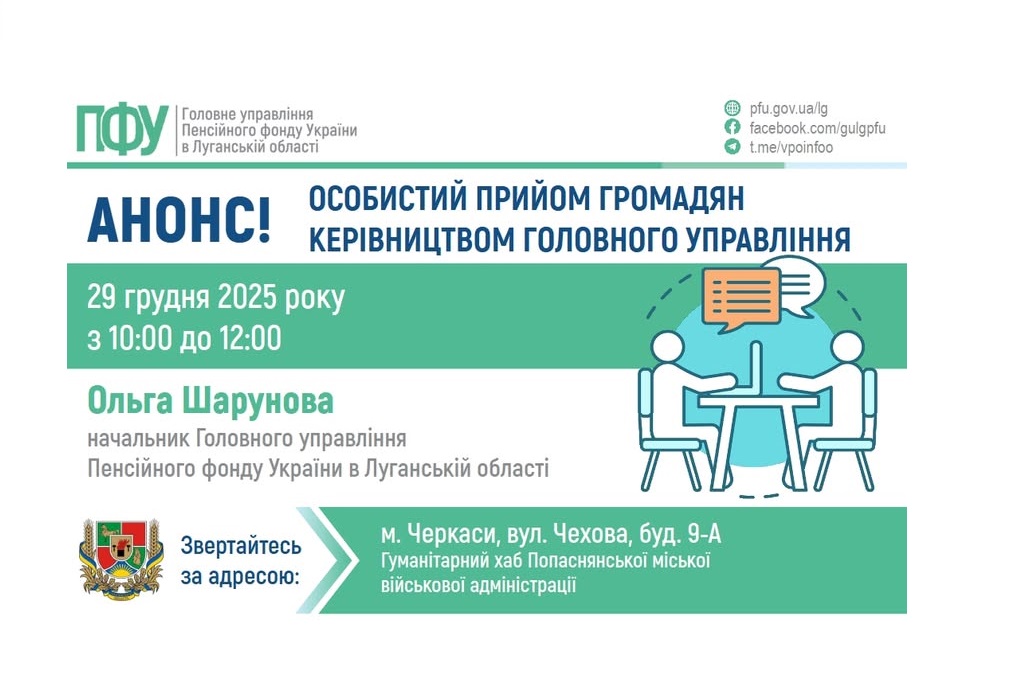 ПФУ Головне управління Пенсійного фонду України в Луганській області

pfu.gov.ua/lg
facebook.com/gulgpfu
t.me/vpoinfoo

АНОНС! ОСОБИСТИЙ ПРИЙОМ ГРОМАДЯН КЕРІВНИЦТВОМ ГОЛОВНОГО УПРАВЛІННЯ

29 грудня 2025 року
з 10:00 до 12:00

Ольга Шарунова
начальник Головного управління Пенсійного фонду України в Луганській області

Звертайтесь за адресою:

м. Черкаси, вул. Чехова, буд. 9-А
Гуманітарний хаб Попаснянської міської військової адміністрації